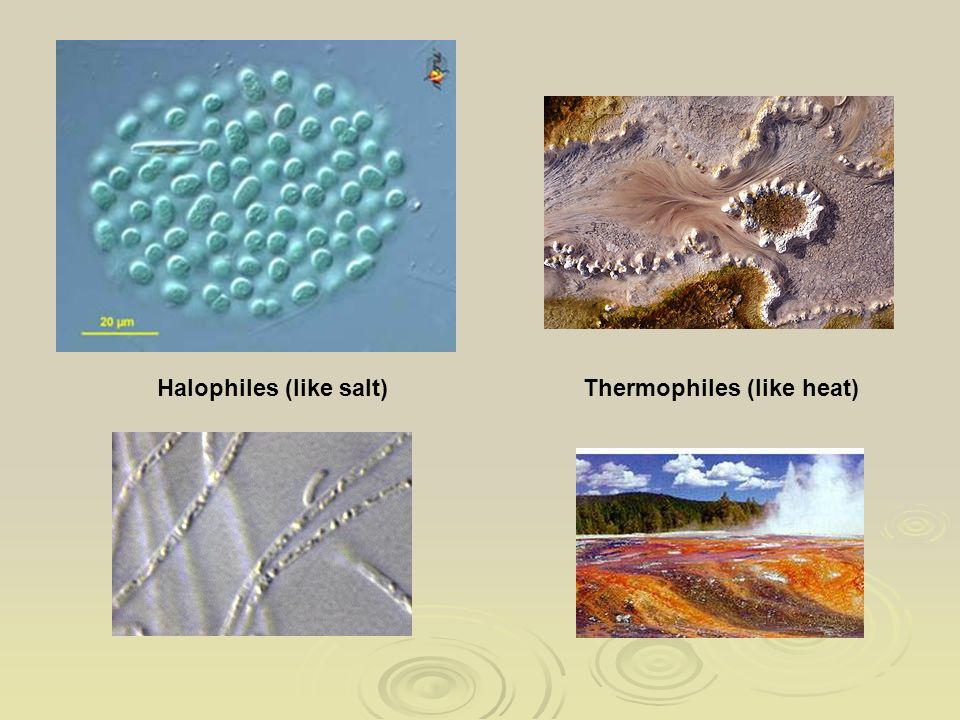 20 µm

Halophiles (like salt)

Thermophiles (like heat)